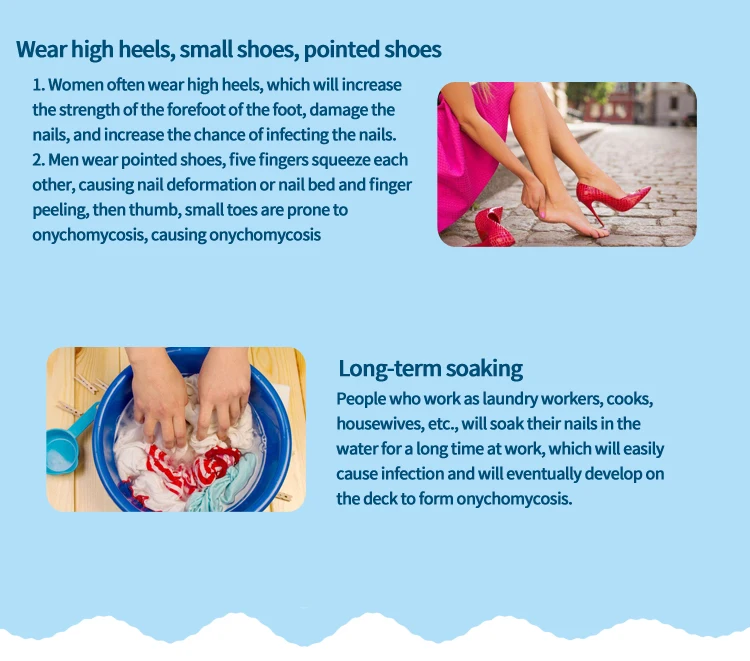 Wear high heels, small shoes, pointed shoes

1. Women often wear high heels, which will increase the strength of the forefoot of the foot, damage the nails, and increase the chance of infecting the nails.
2. Men wear pointed shoes, five fingers squeeze each other, causing nail deformation or nail bed and finger peeling, then thumb, small toes are prone to onychomycosis, causing onychomycosis

Long-term soaking

People who work as laundry workers, cooks, housewives, etc., will soak their nails in the water for a long time at work, which will easily cause infection and will eventually develop on the deck to form onychomycosis.